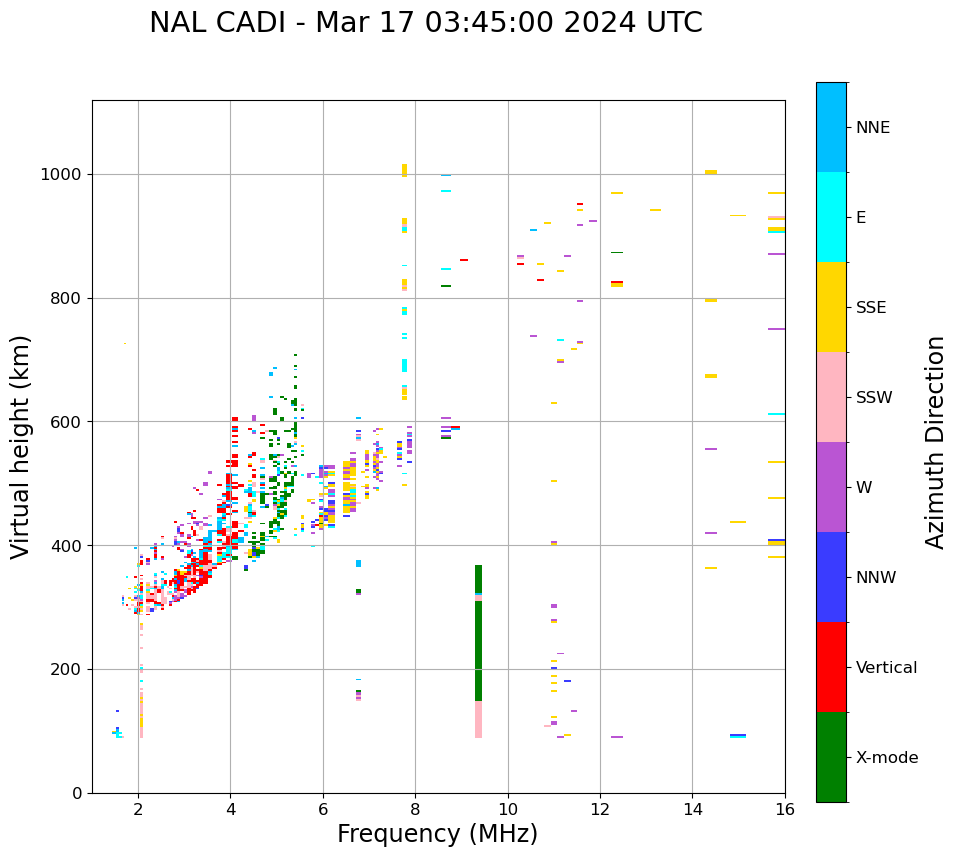 NAL CADI - Mar 17 03:45:00 2024 UTC

Virtual height (km)

1000
800
600
400
200
0

2
4
6
8
10
12
14
16

Frequency (MHz)

NNE
E
SSE
SSW
W
NNW
Vertical
X-mode

Azimuth Direction